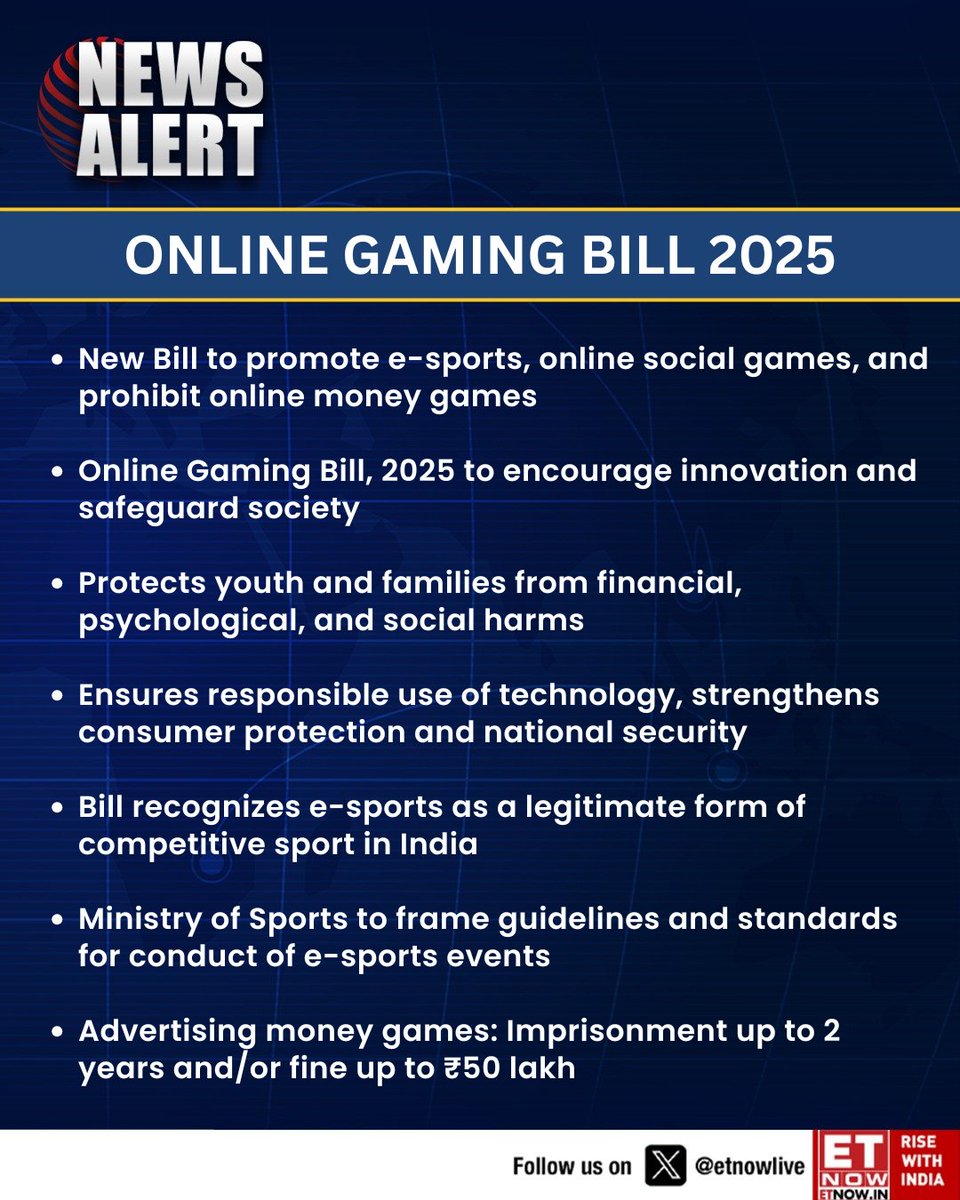 NEWS ALERT

ONLINE GAMING BILL 2025

• New Bill to promote e-sports, online social games, and prohibit online money games

• Online Gaming Bill, 2025 to encourage innovation and safeguard society

• Protects youth and families from financial, psychological, and social harms

• Ensures responsible use of technology, strengthens consumer protection and national security

• Bill recognizes e-sports as a legitimate form of competitive sport in India

• Ministry of Sports to frame guidelines and standards for conduct of e-sports events

• Advertising money games: Imprisonment up to 2 years and/or fine up to ₹50 lakh

Follow us on @etnowlive

ET NOW ETNOW.IN RISE WITH INDIA